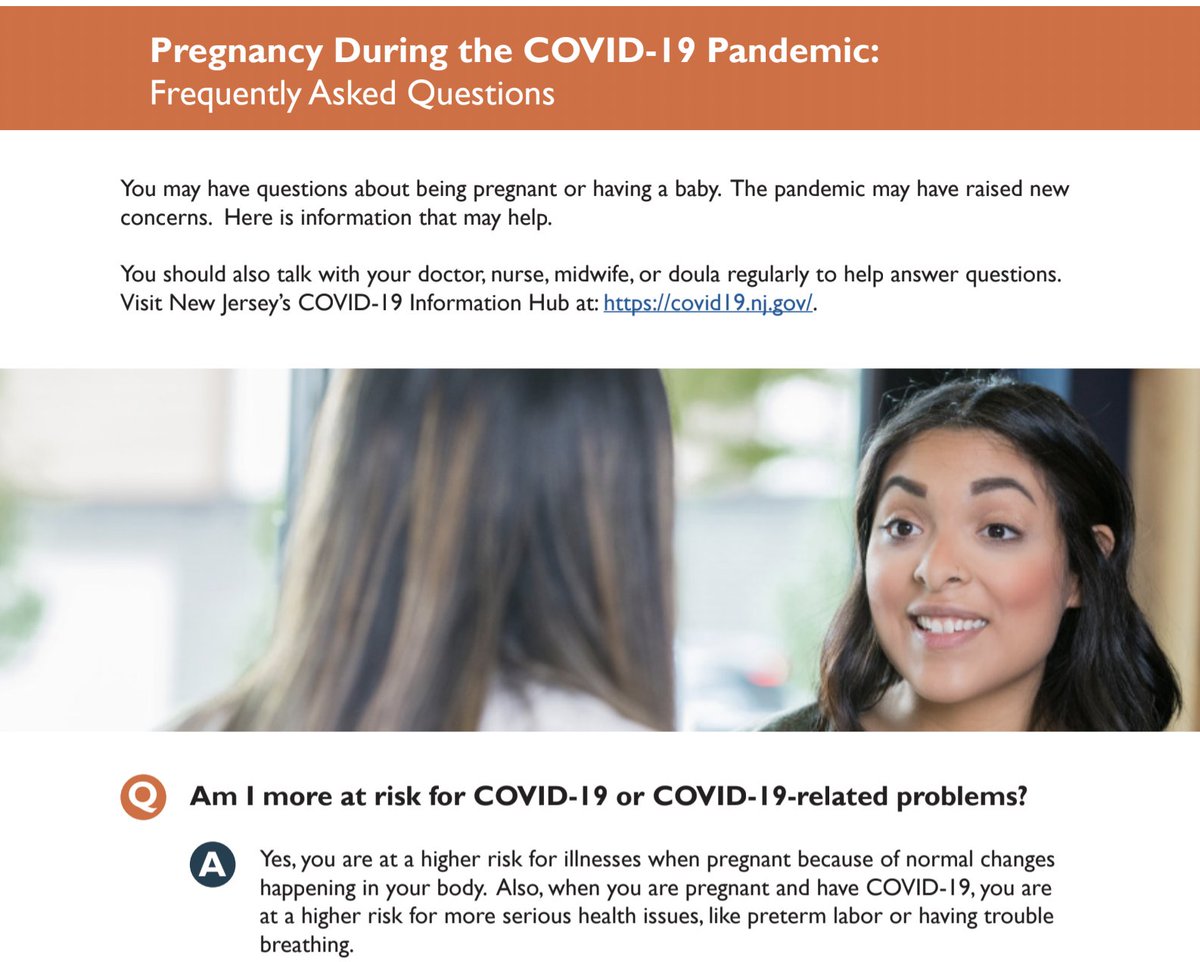 Pregnancy During the COVID-19 Pandemic:
Frequently Asked Questions

You may have questions about being pregnant or having a baby. The pandemic may have raised new concerns. Here is information that may help.

You should also talk with your doctor, nurse, midwife, or doula regularly to help answer questions. Visit New Jersey's COVID-19 Information Hub at: https://covid19.nj.gov/.

Q Am I more at risk for COVID-19 or COVID-19-related problems?

A Yes, you are at a higher risk for illnesses when pregnant because of normal changes happening in your body. Also, when you are pregnant and have COVID-19, you are at a higher risk for more serious health issues, like preterm labor or having trouble breathing.